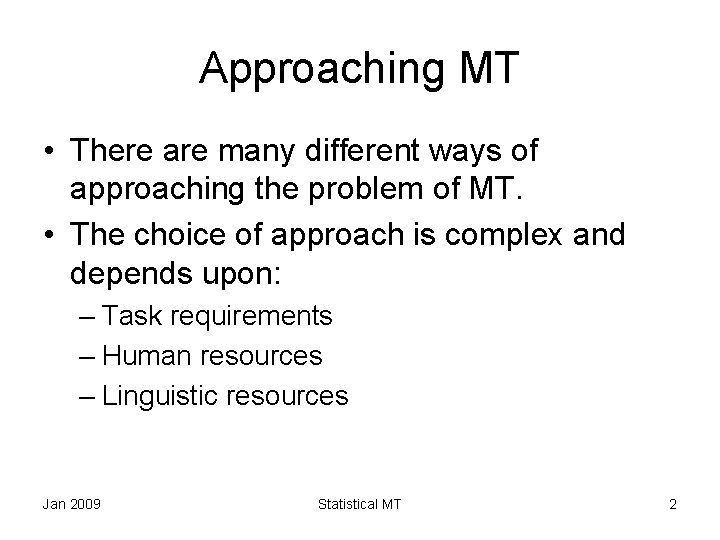 Approaching MT

• There are many different ways of approaching the problem of MT.
• The choice of approach is complex and depends upon:
– Task requirements
– Human resources
– Linguistic resources

Jan 2009 Statistical MT 2